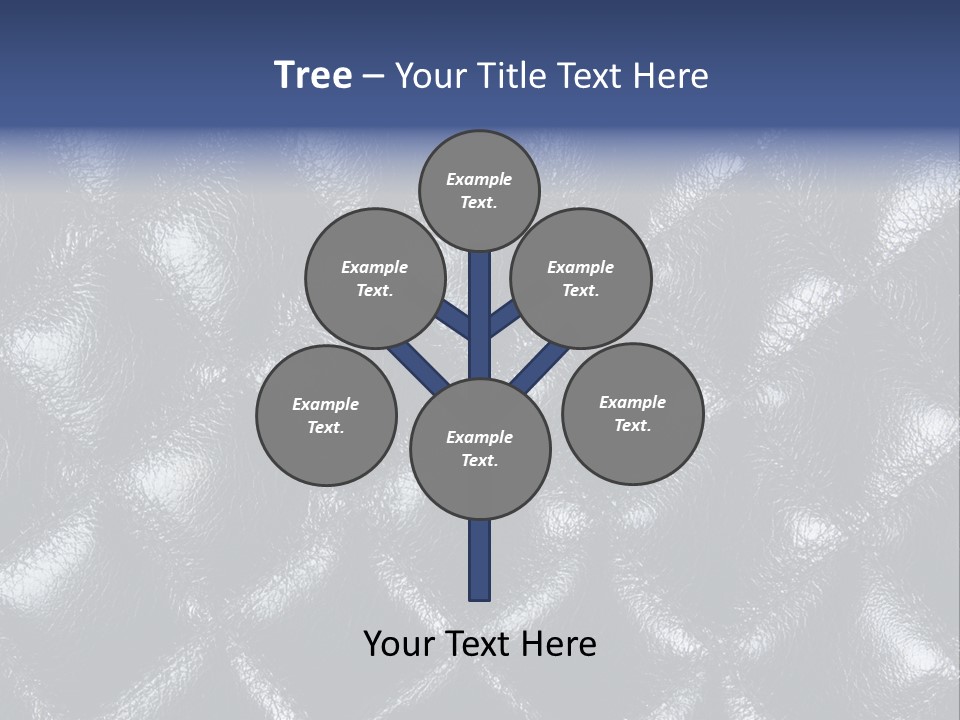 Tree – Your Title Text Here

Example Text.

Example Text.

Example Text.

Example Text.

Example Text.

Example Text.

Your Text Here